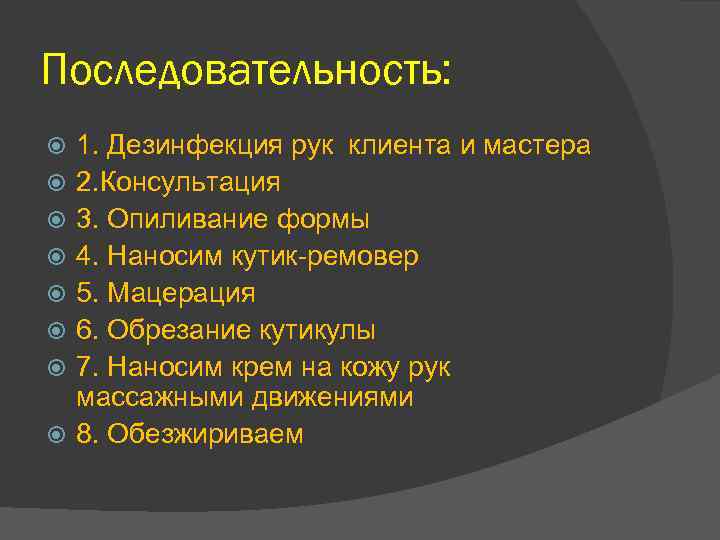 Последовательность:

1. Дезинфекция рук  клиента и мастера
2.Консультация
3. Опиливание формы
4. Наносим кутик-ремовер
5. Мацерация
6. Обрезание кутикулы
7. Наносим крем на кожу рук массажными движениями
8. Обезжириваем